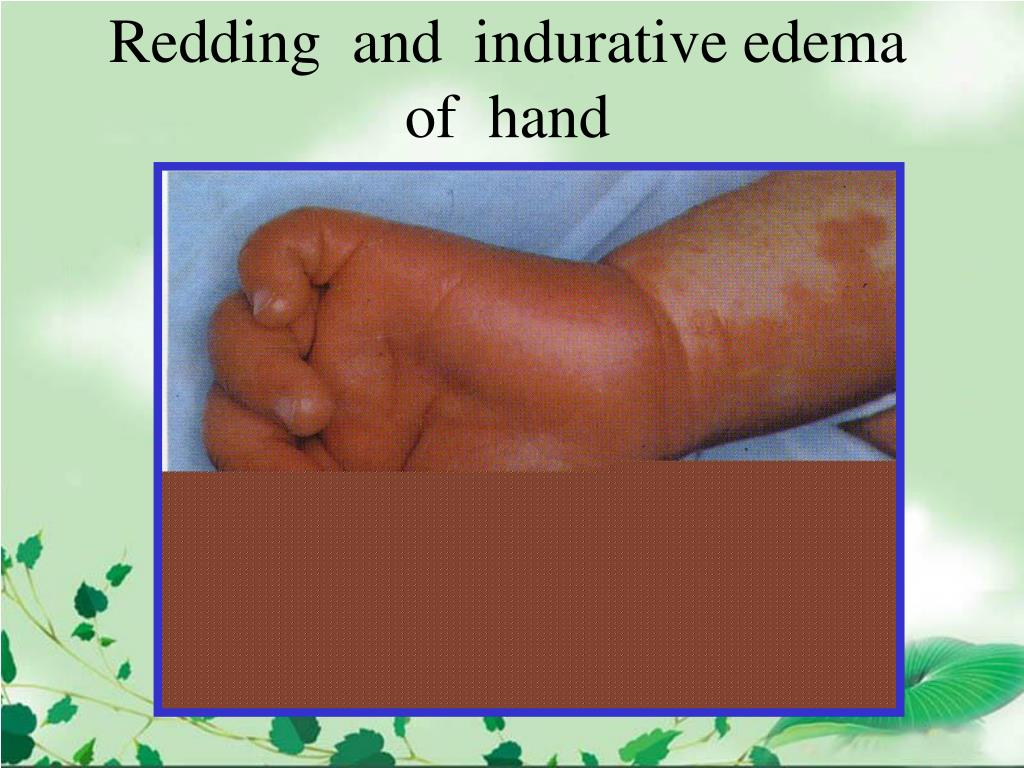 Redding and indurative edema of hand